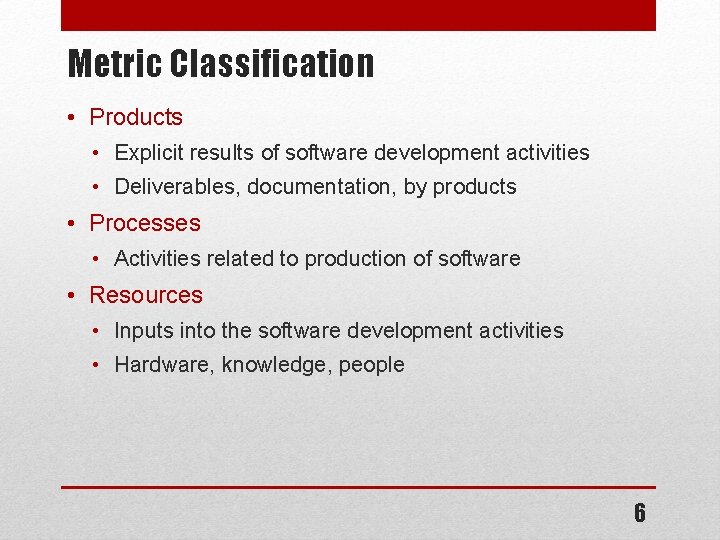 Metric Classification

• Products
  • Explicit results of software development activities
  • Deliverables, documentation, by products
• Processes
  • Activities related to production of software
• Resources
  • Inputs into the software development activities
  • Hardware, knowledge, people

6